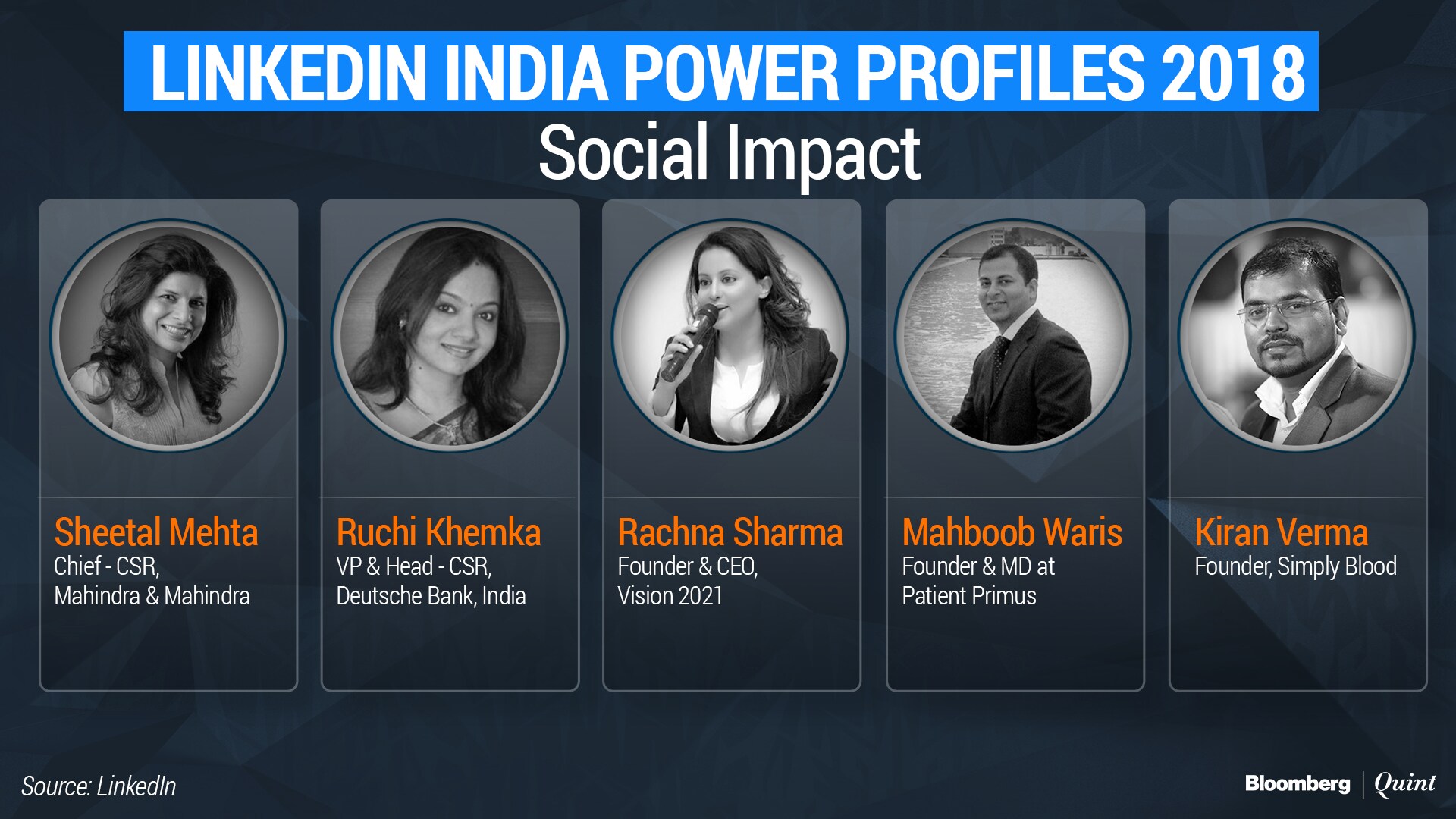 LINKEDIN INDIA POWER PROFILES 2018
Social Impact

Sheetal Mehta
Chief - CSR, Mahindra & Mahindra

Ruchi Khemka
VP & Head - CSR, Deutsche Bank, India

Rachna Sharma
Founder & CEO, Vision 2021

Mahboob Waris
Founder & MD at Patient Primus

Kiran Verma
Founder, Simply Blood

Source: LinkedIn

Bloomberg | Quint